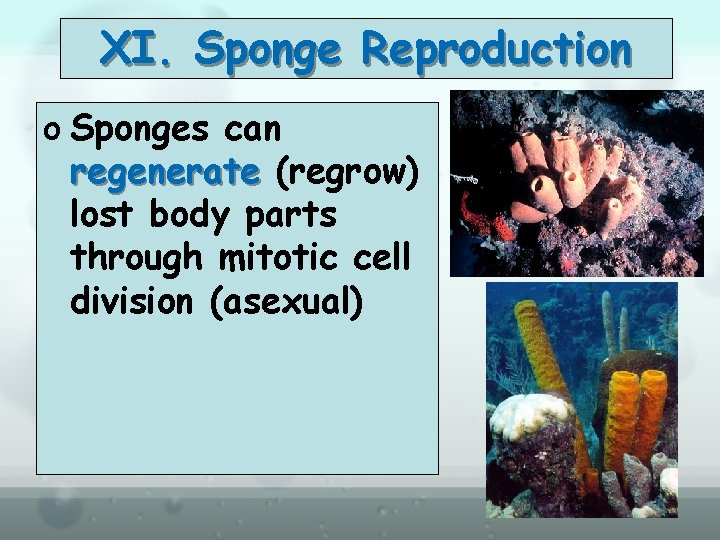 XI. Sponge Reproduction

o Sponges can regenerate (regrow) lost body parts through mitotic cell division (asexual)